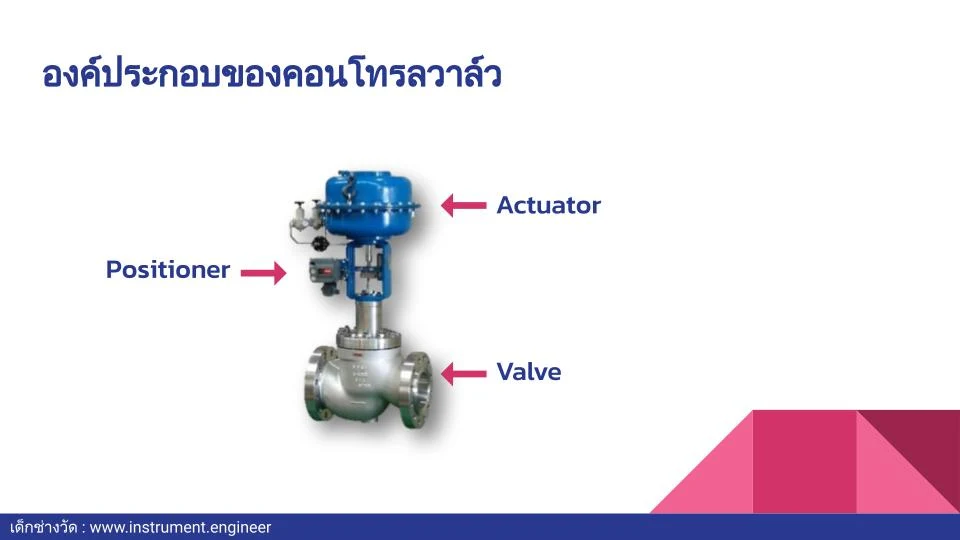 องค์ประกอบของคอนโทรลวาล์ว

Actuator

Positioner

Valve

เด็กช่างวัด : www.instrument.engineer